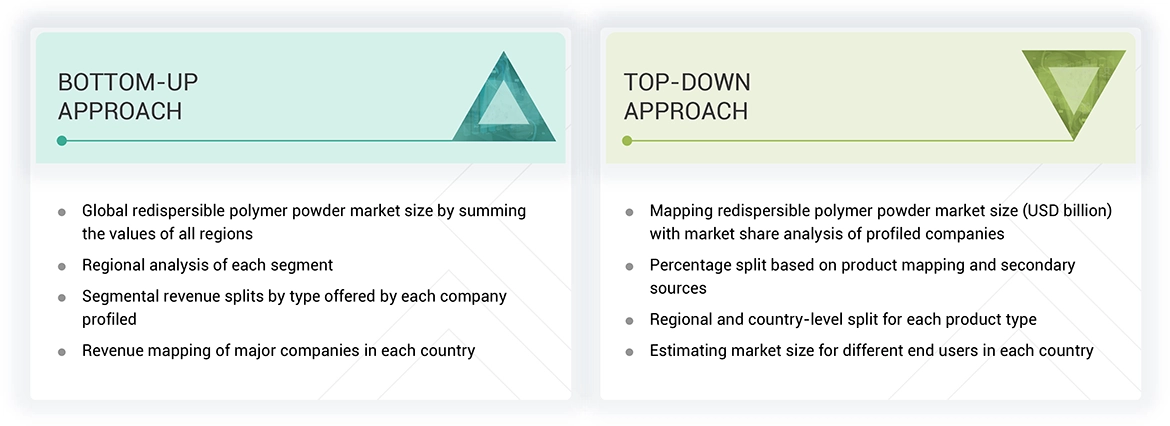 BOTTOM-UP APPROACH

- Global redispersible polymer powder market size by summing the values of all regions
- Regional analysis of each segment
- Segmental revenue splits by type offered by each company profiled
- Revenue mapping of major companies in each country

TOP-DOWN APPROACH

- Mapping redispersible polymer powder market size (USD billion) with market share analysis of profiled companies
- Percentage split based on product mapping and secondary sources
- Regional and country-level split for each product type
- Estimating market size for different end users in each country